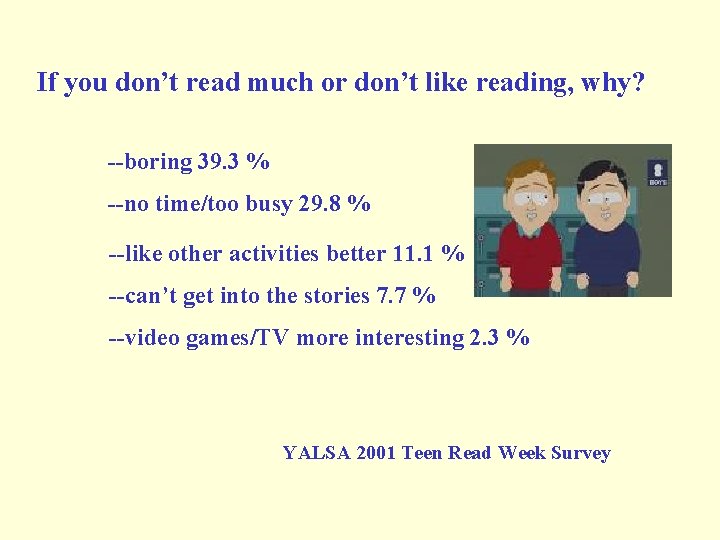 If you don't read much or don't like reading, why?

--boring 39.3 %

--no time/too busy 29.8 %

--like other activities better 11.1 %

--can't get into the stories 7.7 %

--video games/TV more interesting 2.3 %

BOYS

YALSA 2001 Teen Read Week Survey